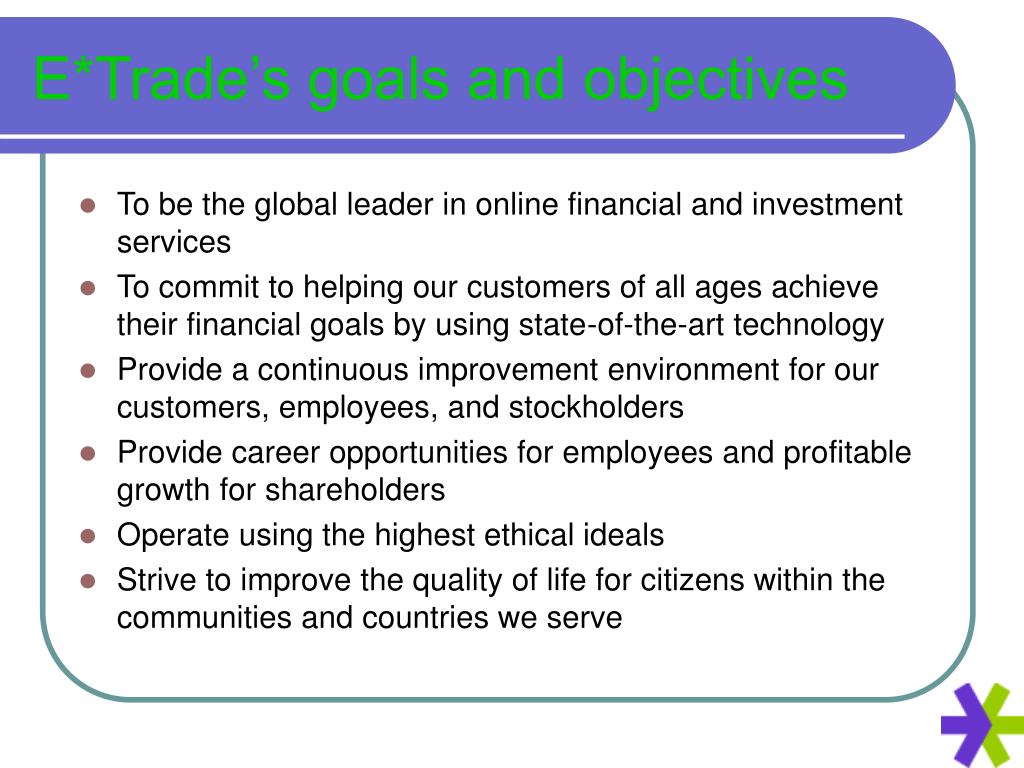 E*Trade's goals and objectives

- To be the global leader in online financial and investment services
- To commit to helping our customers of all ages achieve their financial goals by using state-of-the-art technology
- Provide a continuous improvement environment for our customers, employees, and stockholders
- Provide career opportunities for employees and profitable growth for shareholders
- Operate using the highest ethical ideals
- Strive to improve the quality of life for citizens within the communities and countries we serve